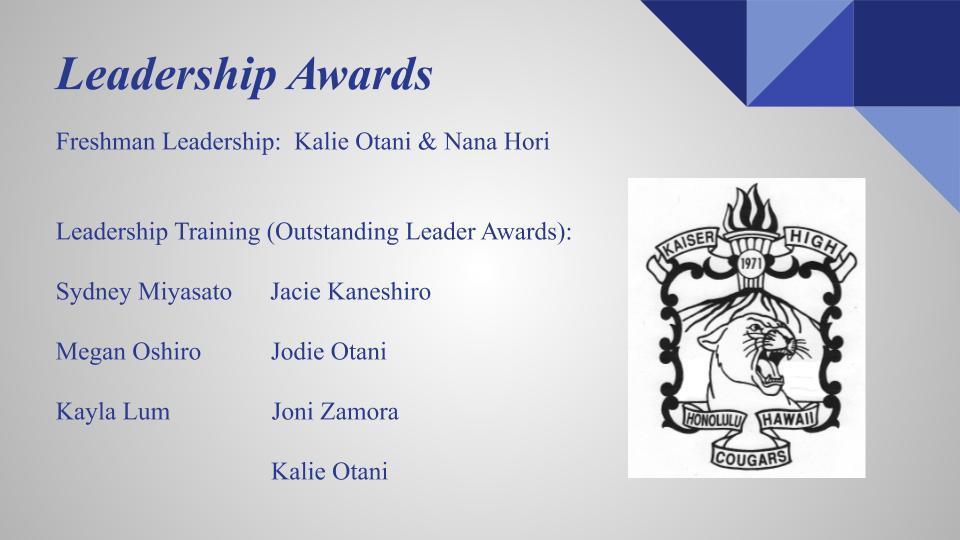 Leadership Awards

Freshman Leadership: Kalie Otani & Nana Hori

Leadership Training (Outstanding Leader Awards):

Sydney Miyasato Jacie Kaneshiro

Megan Oshiro Jodie Otani

Kayla Lum Joni Zamora

Kalie Otani

KAISER HIGH
1971
HONOLULU HAWAII
COUGARS